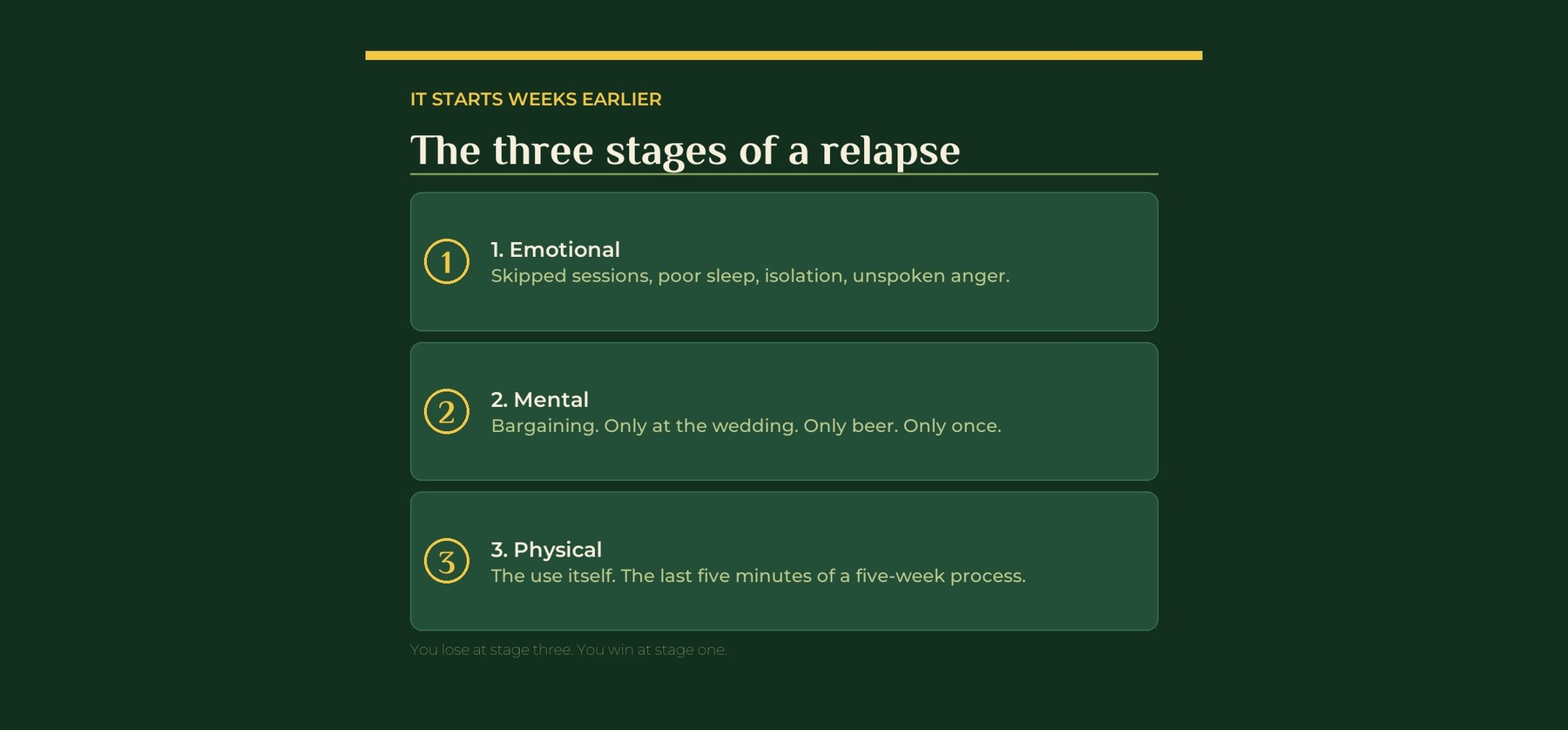 IT STARTS WEEKS EARLIER

The three stages of a relapse

1

1. Emotional
Skipped sessions, poor sleep, isolation, unspoken anger.

2

2. Mental
Bargaining. Only at the wedding. Only beer. Only once.

3

3. Physical
The use itself. The last five minutes of a five-week process.

You lose at stage three. You win at stage one.